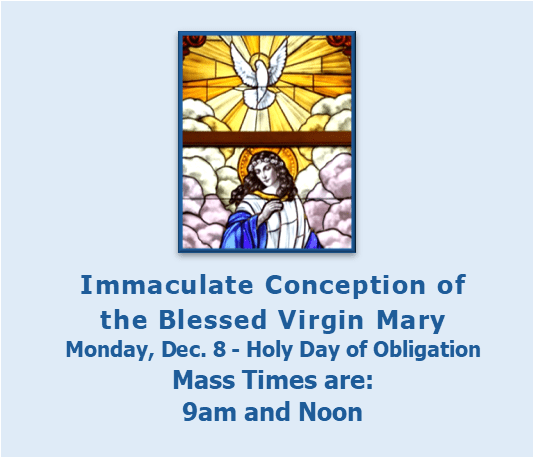 Immaculate Conception of the Blessed Virgin Mary
Monday, Dec. 8 - Holy Day of Obligation
Mass Times are:
9am and Noon